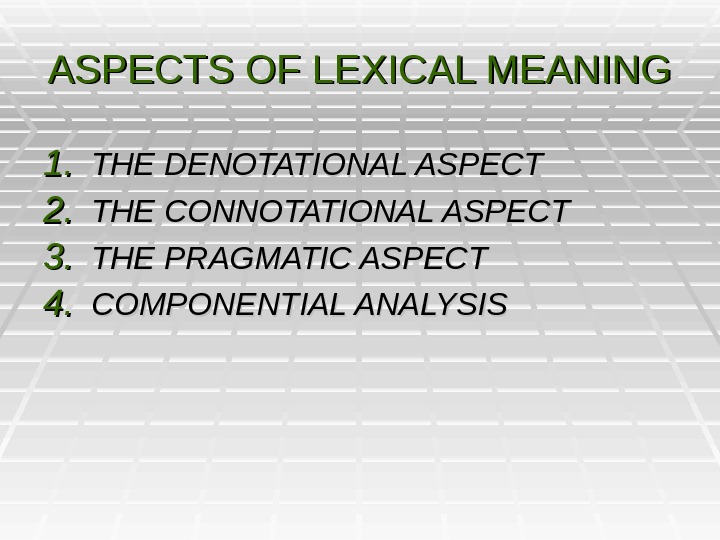 ASPECTS OF LEXICAL MEANING

1. THE DENOTATIONAL ASPECT
2. THE CONNOTATIONAL ASPECT
3. THE PRAGMATIC ASPECT
4. COMPONENTIAL ANALYSIS